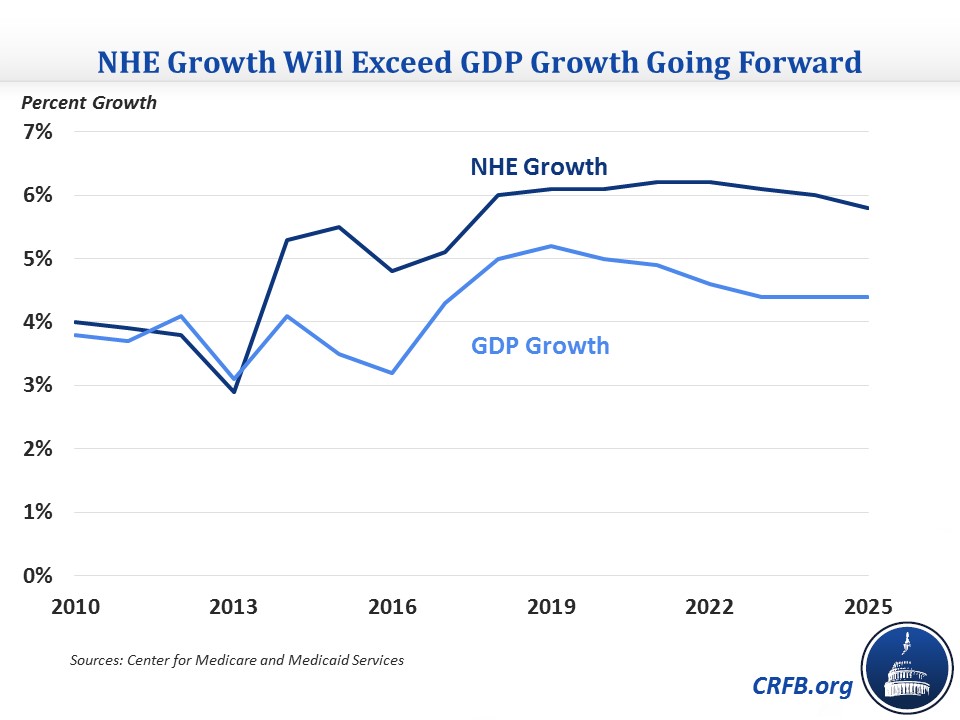 NHE Growth Will Exceed GDP Growth Going Forward

Percent Growth

7%
6%
5%
4%
3%
2%
1%
0%

NHE Growth

GDP Growth

2010
2013
2016
2019
2022
2025

Sources: Center for Medicare and Medicaid Services

CRFB.org